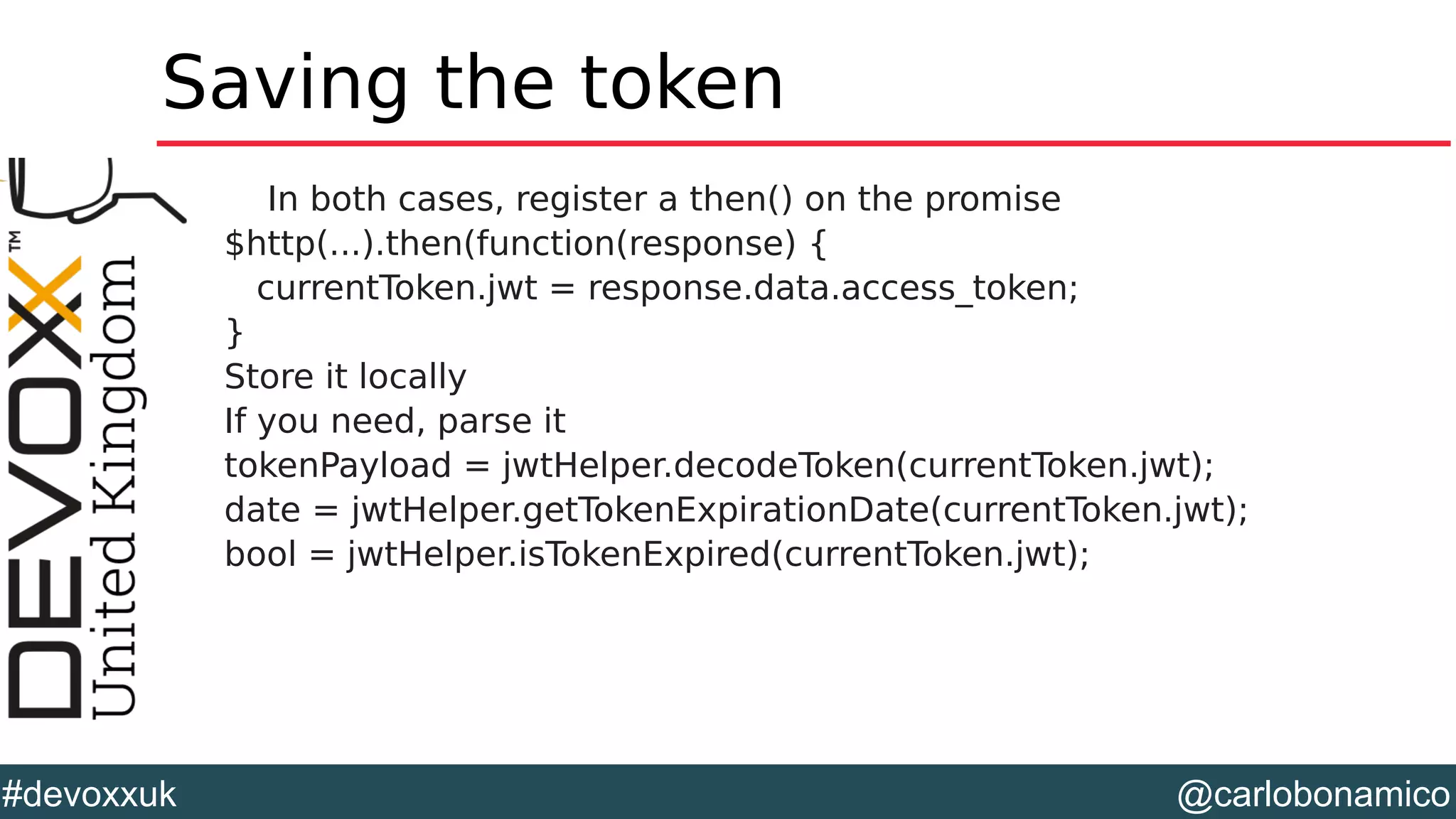 Saving the token

DEVOXX™ United Kingdom

In both cases, register a then() on the promise
$http(...).then(function(response) {
currentToken.jwt = response.data.access_token;
}
Store it locally
If you need, parse it
tokenPayload = jwtHelper.decodeToken(currentToken.jwt);
date = jwtHelper.getTokenExpirationDate(currentToken.jwt);
bool = jwtHelper.isTokenExpired(currentToken.jwt);

#devoxxuk

@carlobonamico